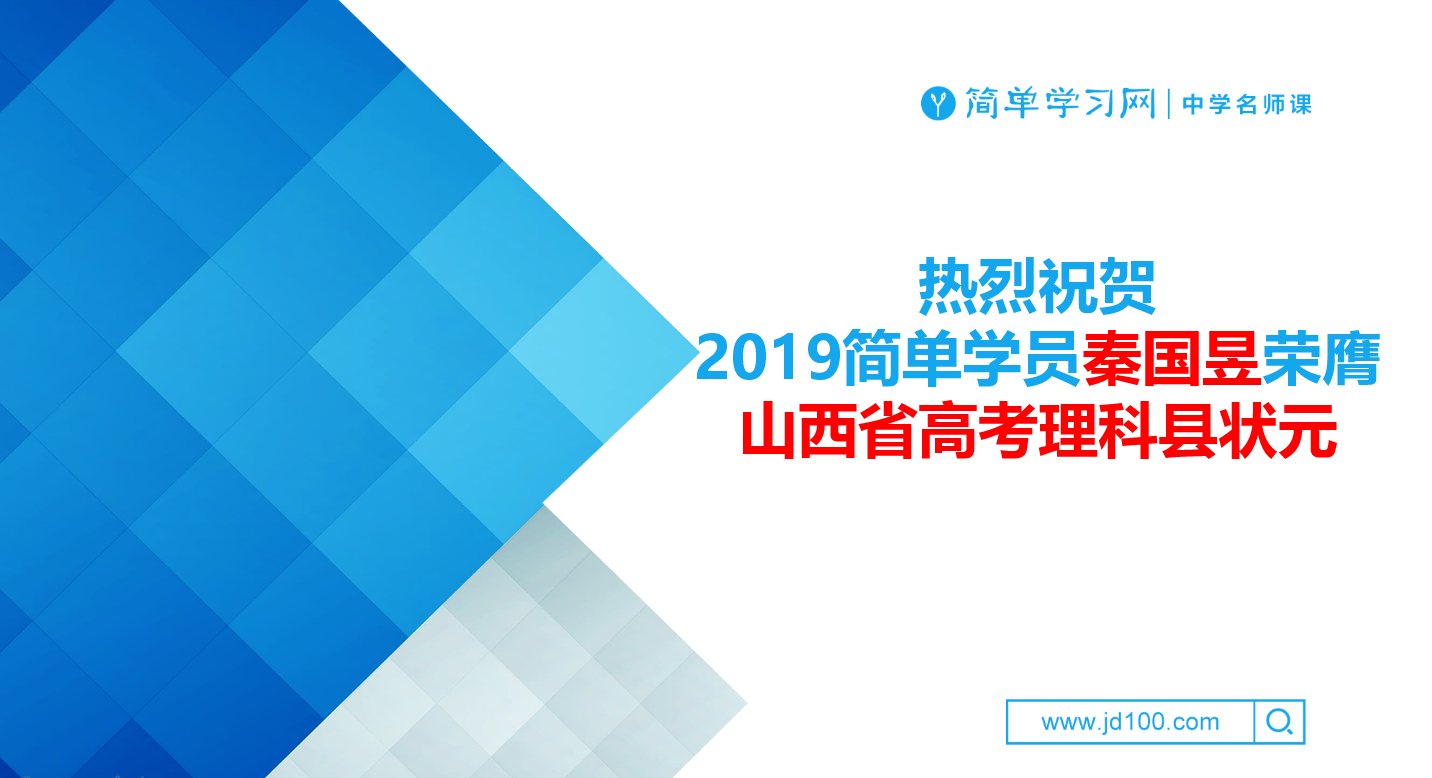 简单学习网 | 中学名师课

热烈祝贺
2019简单学员秦国昱荣膺
山西省高考理科县状元

www.jd100.com